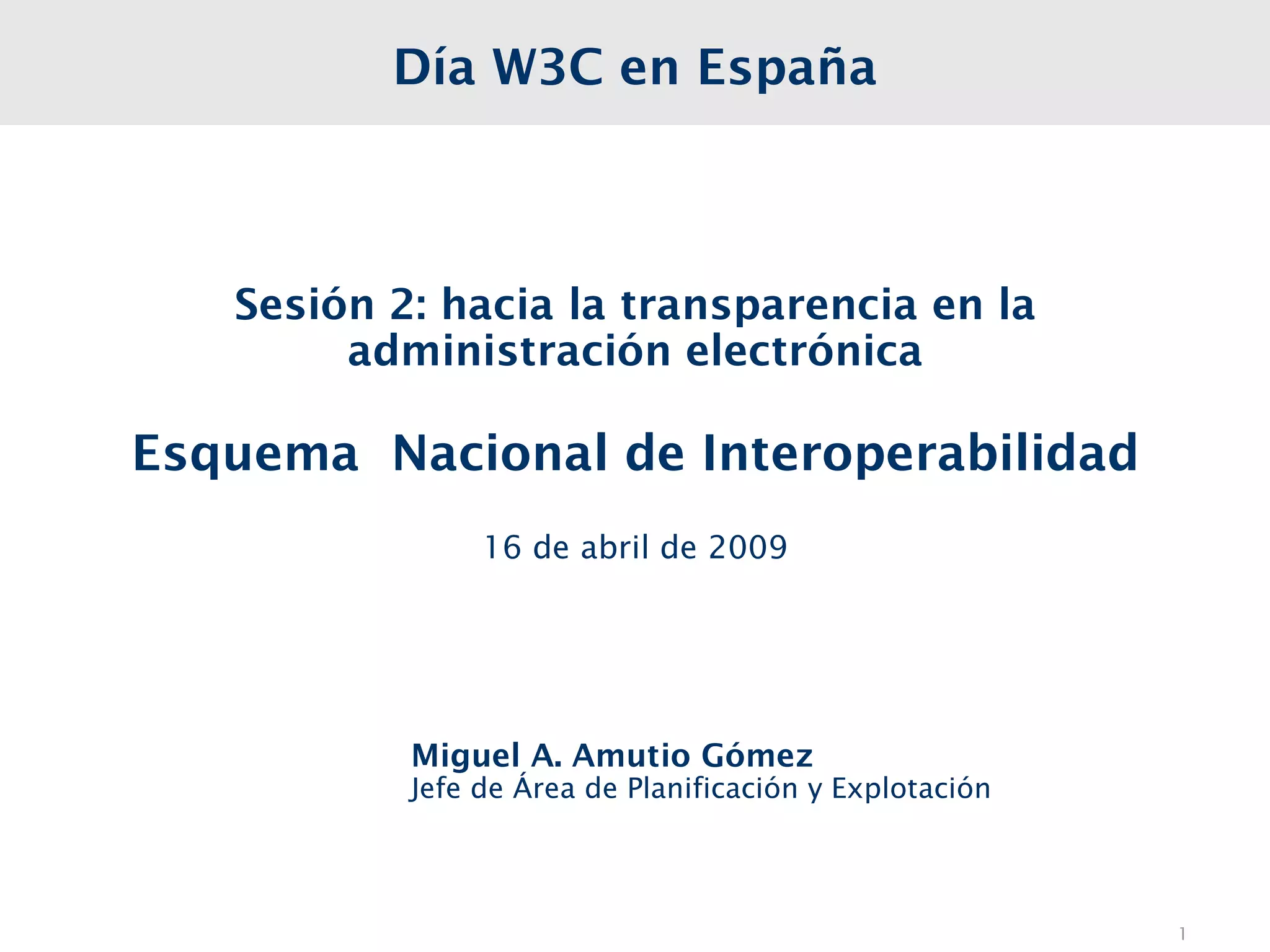 Día W3C en España

Sesión 2: hacia la transparencia en la administración electrónica

Esquema  Nacional de Interoperabilidad

16 de abril de 2009

Miguel A. Amutio Gómez
Jefe de Área de Planificación y Explotación

1